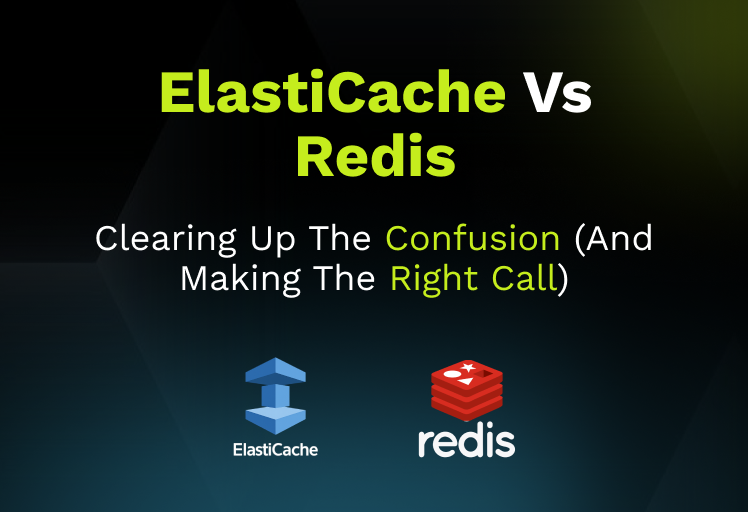 ElastiCache Vs Redis

Clearing Up The Confusion (And Making The Right Call)

ElastiCache

redis